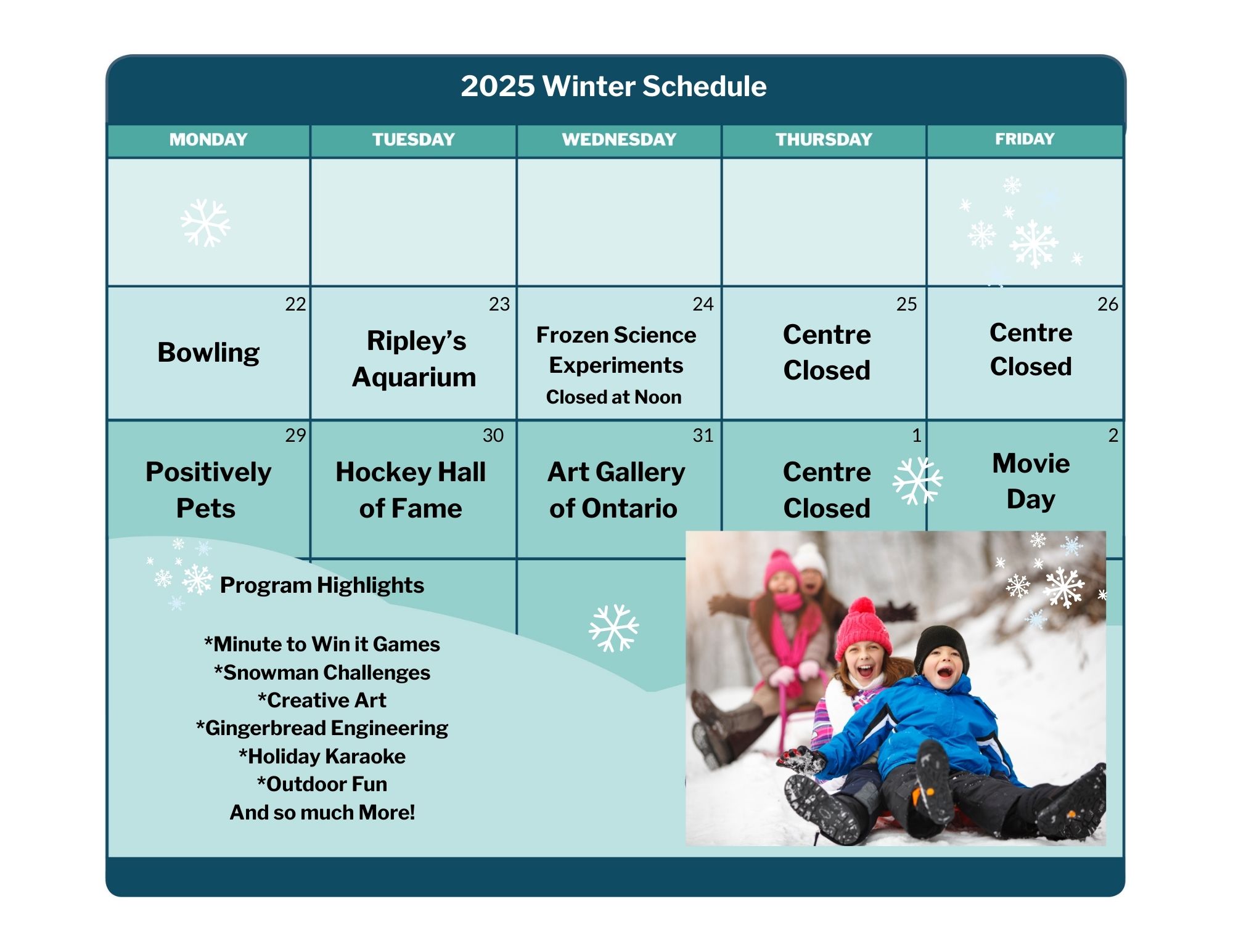 2025 Winter Schedule

| MONDAY | TUESDAY | WEDNESDAY | THURSDAY | FRIDAY |
|---|---|---|---|---|
| | | | | |
| 22 Bowling | 23 Ripley's Aquarium | 24 Frozen Science Experiments Closed at Noon | 25 Centre Closed | 26 Centre Closed |
| 29 Positively Pets | 30 Hockey Hall of Fame | 31 Art Gallery of Ontario | 1 Centre Closed | 2 Movie Day |

Program Highlights

*Minute to Win it Games
*Snowman Challenges
*Creative Art
*Gingerbread Engineering
*Holiday Karaoke
*Outdoor Fun
And so much More!